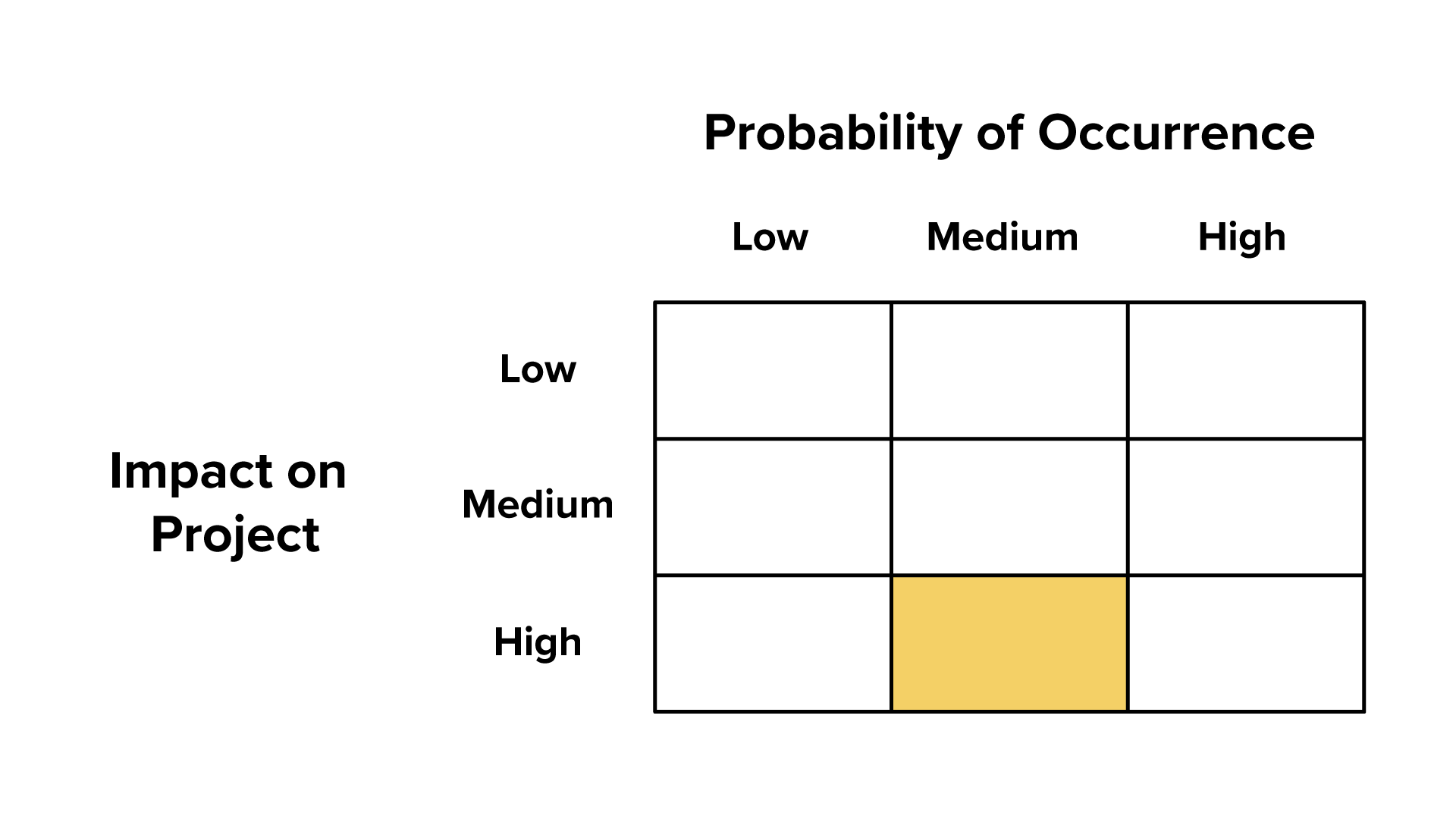 Probability of Occurrence

Impact on Project

| | Low | Medium | High |
|---|---|---|---|
| Low | | | |
| Medium | | | |
| High | | | |